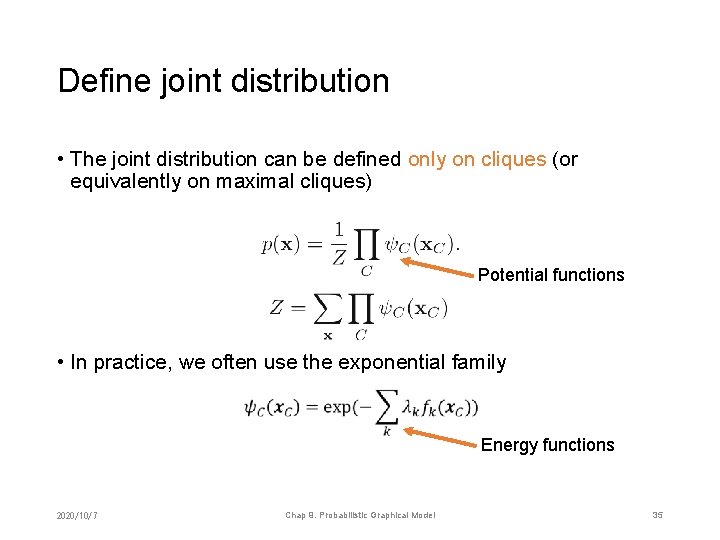 Define joint distribution

• The joint distribution can be defined only on cliques (or equivalently on maximal cliques)

$p(\mathbf{x}) = \frac{1}{Z} \prod_{C} \psi_C(\mathbf{x}_C).$

Potential functions

$Z = \sum_{\mathbf{x}} \prod_{C} \psi_C(\mathbf{x}_C)$

• In practice, we often use the exponential family

$\psi_C(\boldsymbol{x}_C) = \exp(-\sum_{k} \lambda_k f_k(\boldsymbol{x}_C))$

Energy functions

2020/10/7

Chap 8. Probabilistic Graphical Model

35